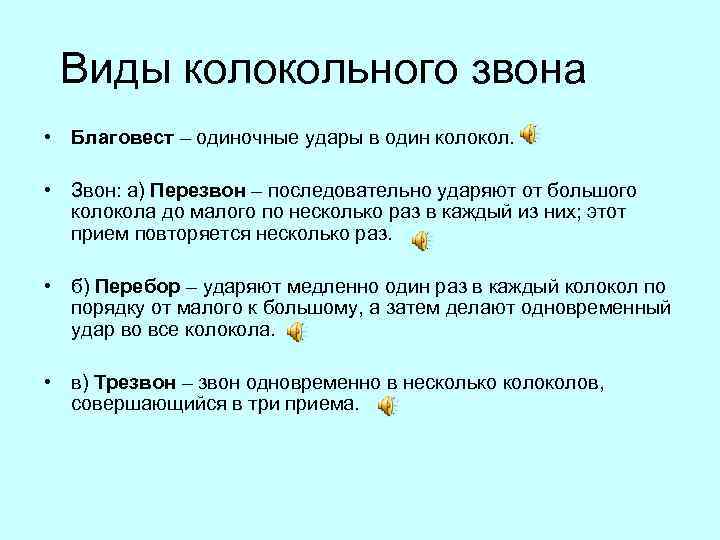 Виды колокольного звона

• Благовест – одиночные удары в один колокол.

• Звон: а) Перезвон – последовательно ударяют от большого колокола до малого по несколько раз в каждый из них; этот прием повторяется несколько раз.

• б) Перебор – ударяют медленно один раз в каждый колокол по порядку от малого к большому, а затем делают одновременный удар во все колокола.

• в) Трезвон – звон одновременно в несколько колоколов, совершающийся в три приема.